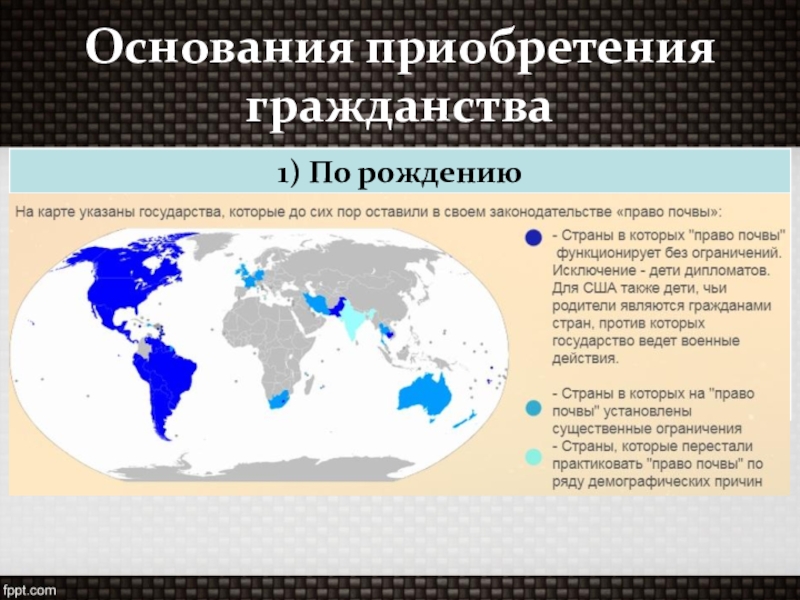 Основания приобретения гражданства

1) По рождению

На карте указаны государства, которые до сих пор оставили в своем законодательстве «право почвы»:

- Страны в которых "право почвы" функционирует без ограничений. Исключение - дети дипломатов. Для США также дети, чьи родители являются гражданами стран, против которых государство ведет военные действия.

- Страны в которых на "право почвы" установлены существенные ограничения

- Страны, которые перестали практиковать "право почвы" по ряду демографических причин

fppt.com